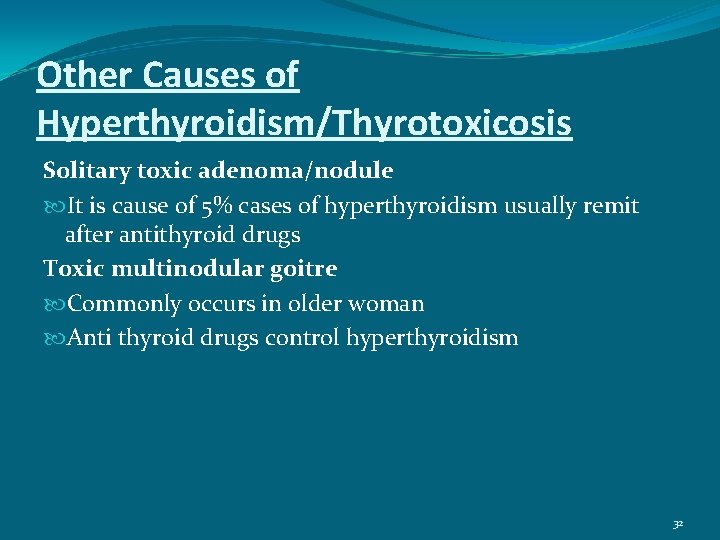 Other Causes of Hyperthyroidism/Thyrotoxicosis

Solitary toxic adenoma/nodule

It is cause of 5% cases of hyperthyroidism usually remit after antithyroid drugs

Toxic multinodular goitre

Commonly occurs in older woman

Anti thyroid drugs control hyperthyroidism

32